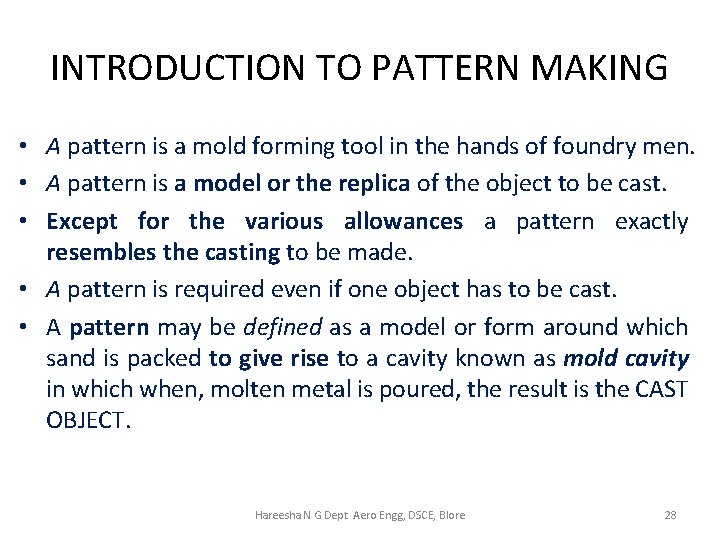 INTRODUCTION TO PATTERN MAKING

• A pattern is a mold forming tool in the hands of foundry men.
• A pattern is a model or the replica of the object to be cast.
• Except for the various allowances a pattern exactly resembles the casting to be made.
• A pattern is required even if one object has to be cast.
• A pattern may be defined as a model or form around which sand is packed to give rise to a cavity known as mold cavity in which when, molten metal is poured, the result is the CAST OBJECT.

Hareesha N G Dept Aero Engg, DSCE, Blore 28